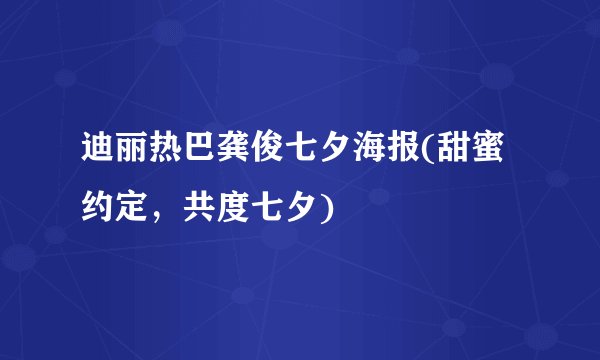 迪丽热巴龚俊七夕海报(甜蜜约定，共度七夕)